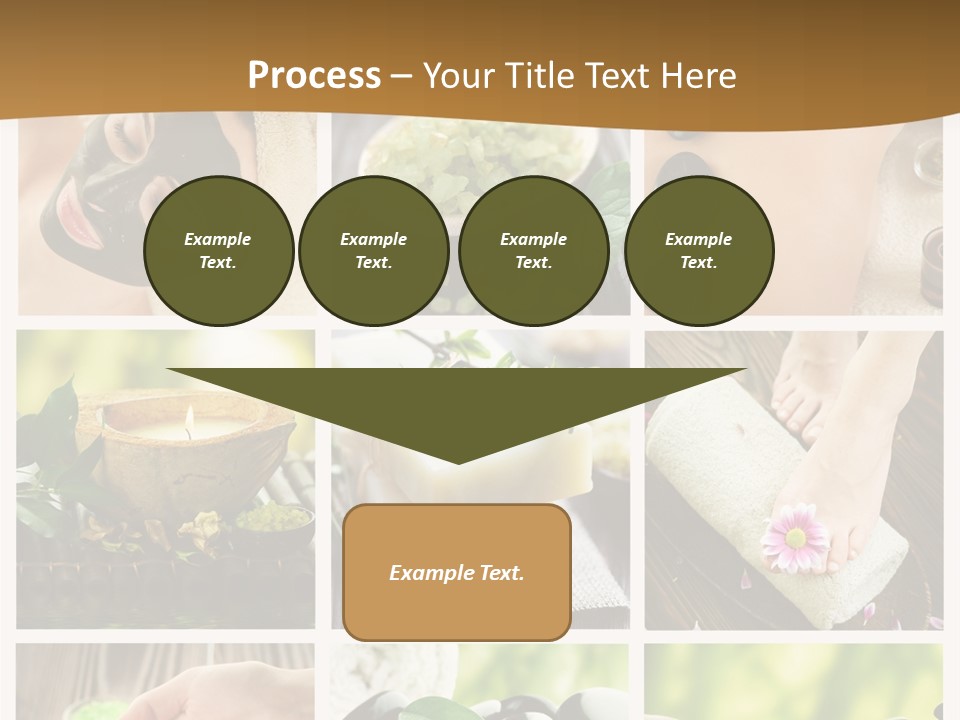 Process – Your Title Text Here

Example Text.

Example Text.

Example Text.

Example Text.

Example Text.